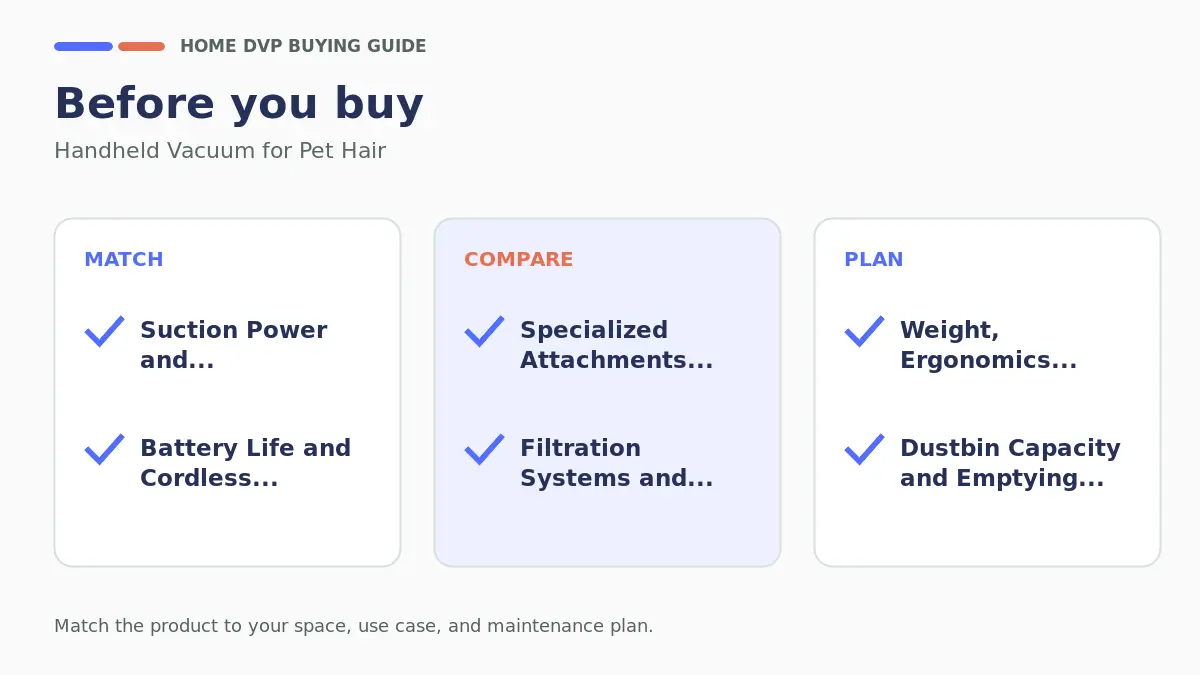 HOME DVP BUYING GUIDE

Before you buy

Handheld Vacuum for Pet Hair

MATCH

✓ Suction Power and...

✓ Battery Life and Cordless...

COMPARE

✓ Specialized Attachments...

✓ Filtration Systems and...

PLAN

✓ Weight, Ergonomics...

✓ Dustbin Capacity and Emptying...

Match the product to your space, use case, and maintenance plan.